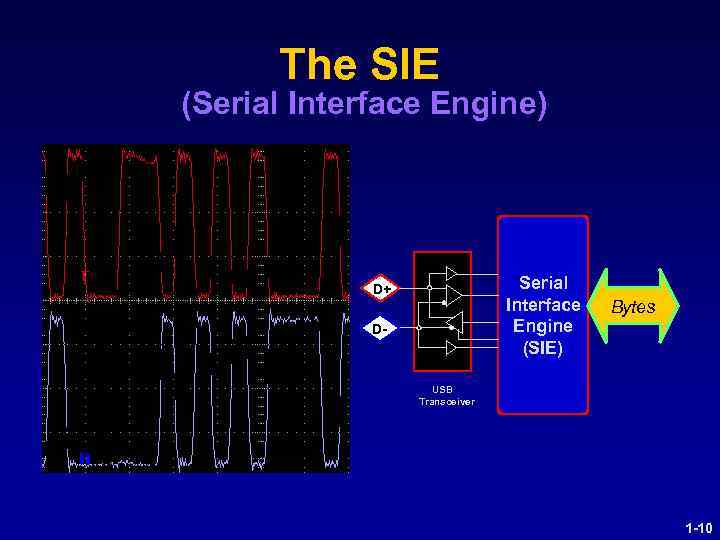 The SIE
(Serial Interface Engine)

D+

D-

USB Transceiver

Serial Interface Engine (SIE)

Bytes

1-10